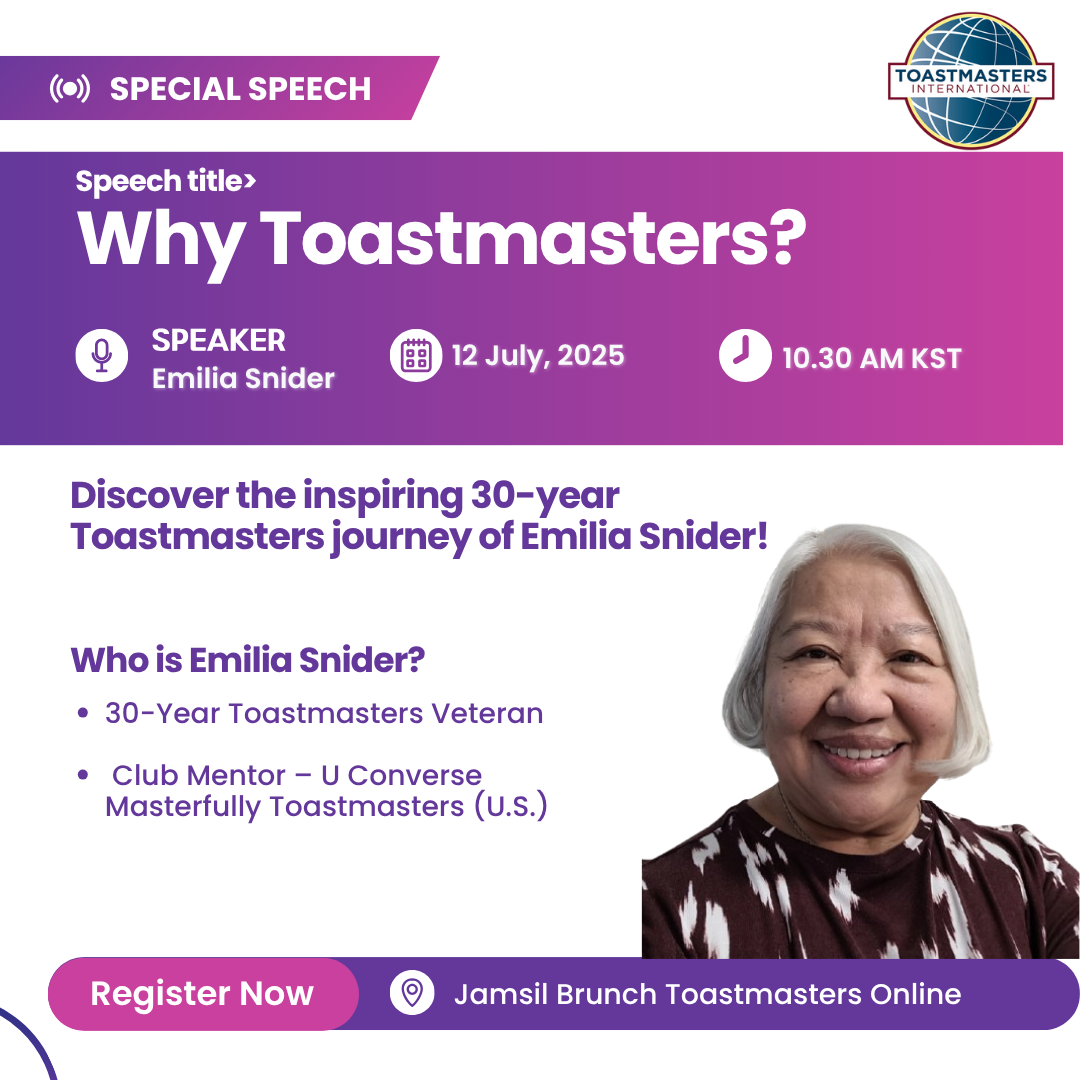 SPECIAL SPEECH

TOASTMASTERS INTERNATIONAL

Speech title>

Why Toastmasters?

SPEAKER
Emilia Snider

12 July, 2025

10.30 AM KST

Discover the inspiring 30-year Toastmasters journey of Emilia Snider!

Who is Emilia Snider?

• 30-Year Toastmasters Veteran

• Club Mentor – U Converse Masterfully Toastmasters (U.S.)

Register Now

Jamsil Brunch Toastmasters Online